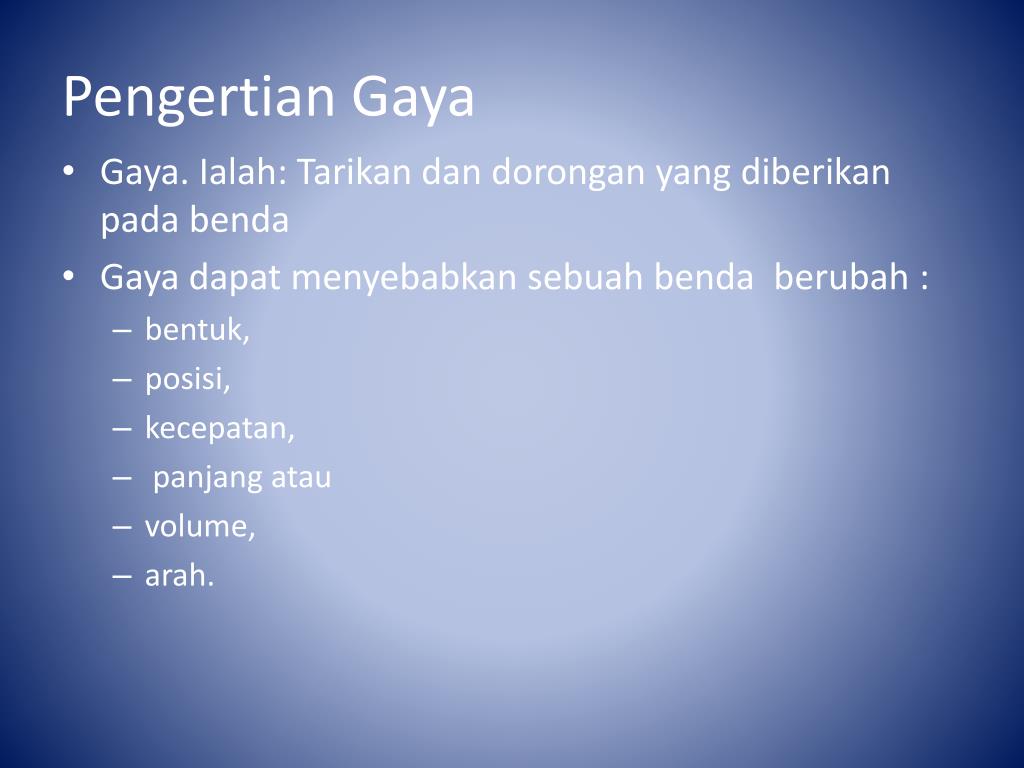 Pengertian Gaya

• Gaya. Ialah: Tarikan dan dorongan yang diberikan pada benda
• Gaya dapat menyebabkan sebuah benda berubah :
– bentuk,
– posisi,
– kecepatan,
– panjang atau
– volume,
– arah.